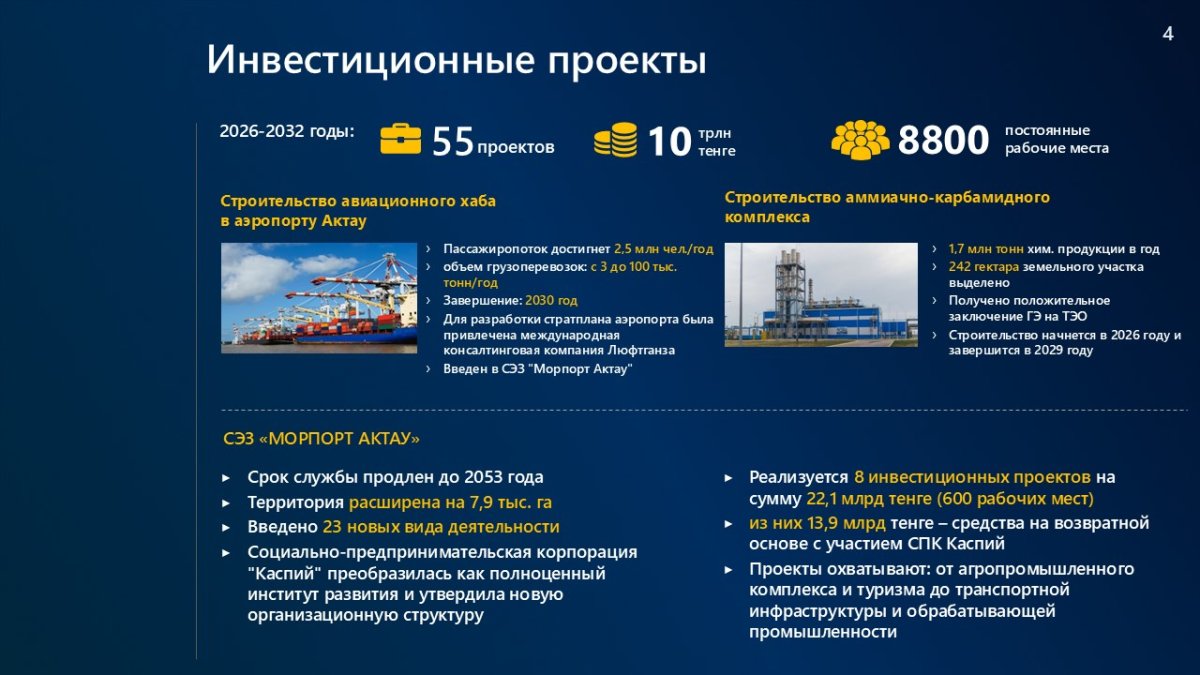 4

Инвестиционные проекты

2026-2032 годы: 55 проектов 10 трлн тенге 8800 постоянные рабочие места

Строительство авиационного хаба в аэропорту Актау

› Пассажиропоток достигнет 2,5 млн чел./год
› объем грузоперевозок: с 3 до 100 тыс. тонн/год
› Завершение: 2030 год
› Для разработки стратплана аэропорта была привлечена международная консалтинговая компания Люфтганза
› Введен в СЭЗ "Морпорт Актау"

Строительство аммиачно-карбамидного комплекса

› 1,7 млн тонн хим. продукции в год
› 242 гектара земельного участка выделено
› Получено положительное заключение ГЭ на ТЭО
› Строительство начнется в 2026 году и завершится в 2029 году

СЭЗ «МОРПОРТ АКТАУ»

▸ Срок службы продлен до 2053 года
▸ Территория расширена на 7,9 тыс. га
▸ Введено 23 новых вида деятельности
▸ Социально-предпринимательская корпорация "Каспий" преобразилась как полноценный институт развития и утвердила новую организационную структуру

▸ Реализуется 8 инвестиционных проектов на сумму 22,1 млрд тенге (600 рабочих мест)
▸ из них 13,9 млрд тенге – средства на возвратной основе с участием СПК Каспий
▸ Проекты охватывают: от агропромышленного комплекса и туризма до транспортной инфраструктуры и обрабатывающей промышленности